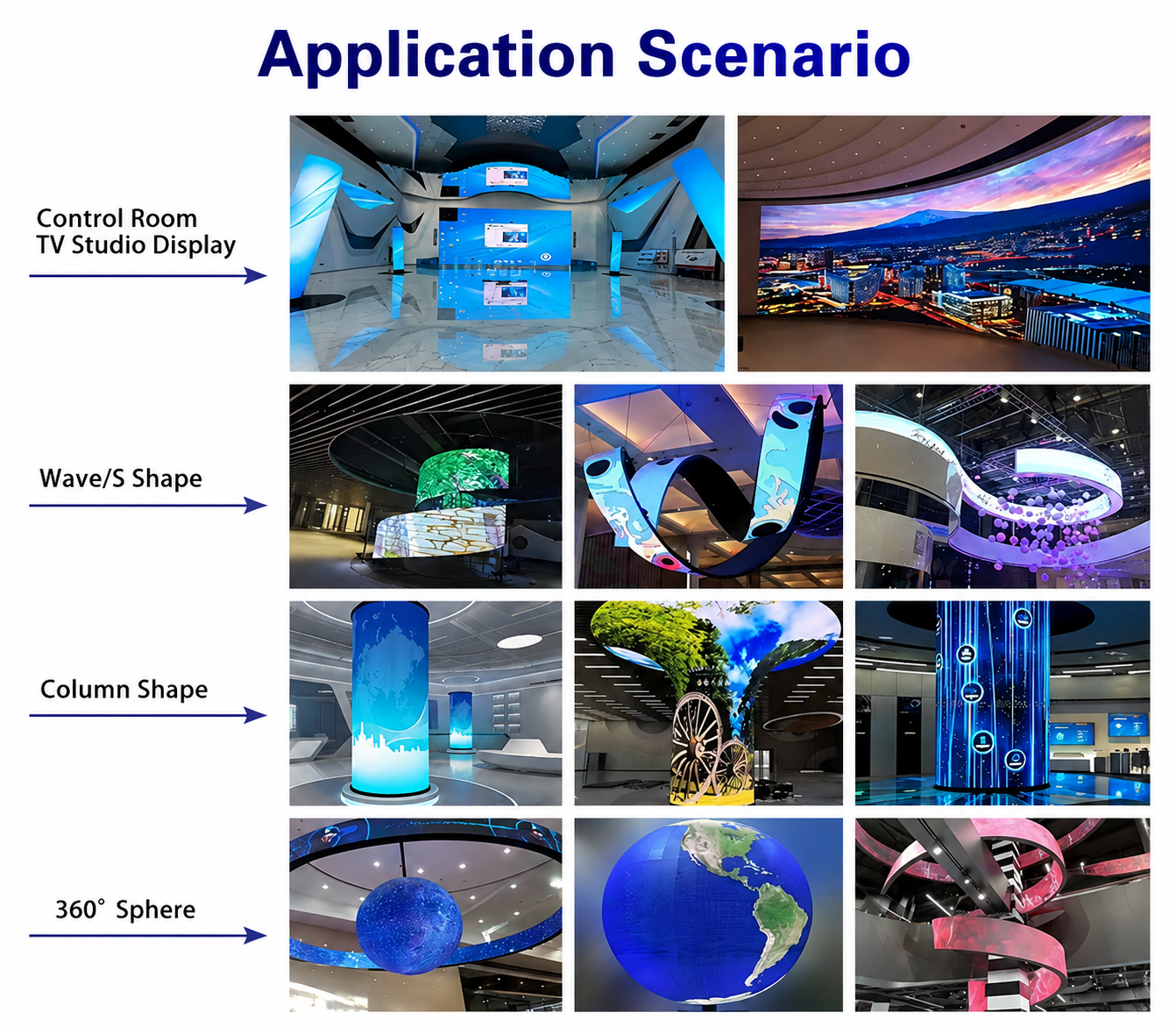 Application Scenario

Control Room
TV Studio Display

Wave/S Shape

Column Shape

360° Sphere